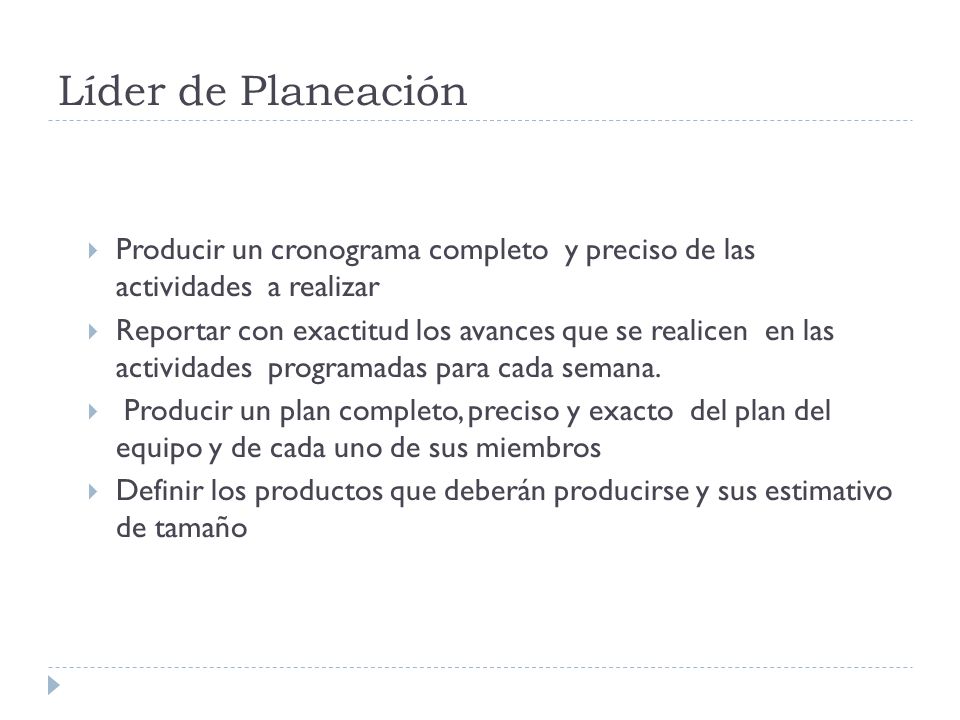 Líder de Planeación

Producir un cronograma completo y preciso de las actividades a realizar

Reportar con exactitud los avances que se realicen en las actividades programadas para cada semana.

Producir un plan completo, preciso y exacto del plan del equipo y de cada uno de sus miembros

Definir los productos que deberán producirse y sus estimativo de tamaño